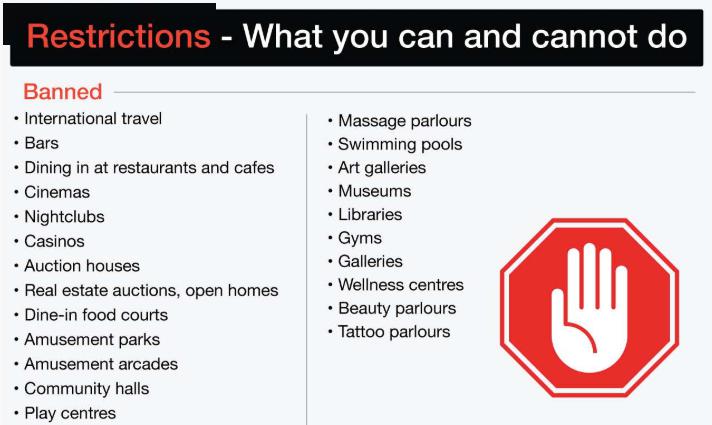 Restrictions - What you can and cannot do

Banned

• International travel
• Bars
• Dining in at restaurants and cafes
• Cinemas
• Nightclubs
• Casinos
• Auction houses
• Real estate auctions, open homes
• Dine-in food courts
• Amusement parks
• Amusement arcades
• Community halls
• Play centres

• Massage parlours
• Swimming pools
• Art galleries
• Museums
• Libraries
• Gyms
• Galleries
• Wellness centres
• Beauty parlours
• Tattoo parlours